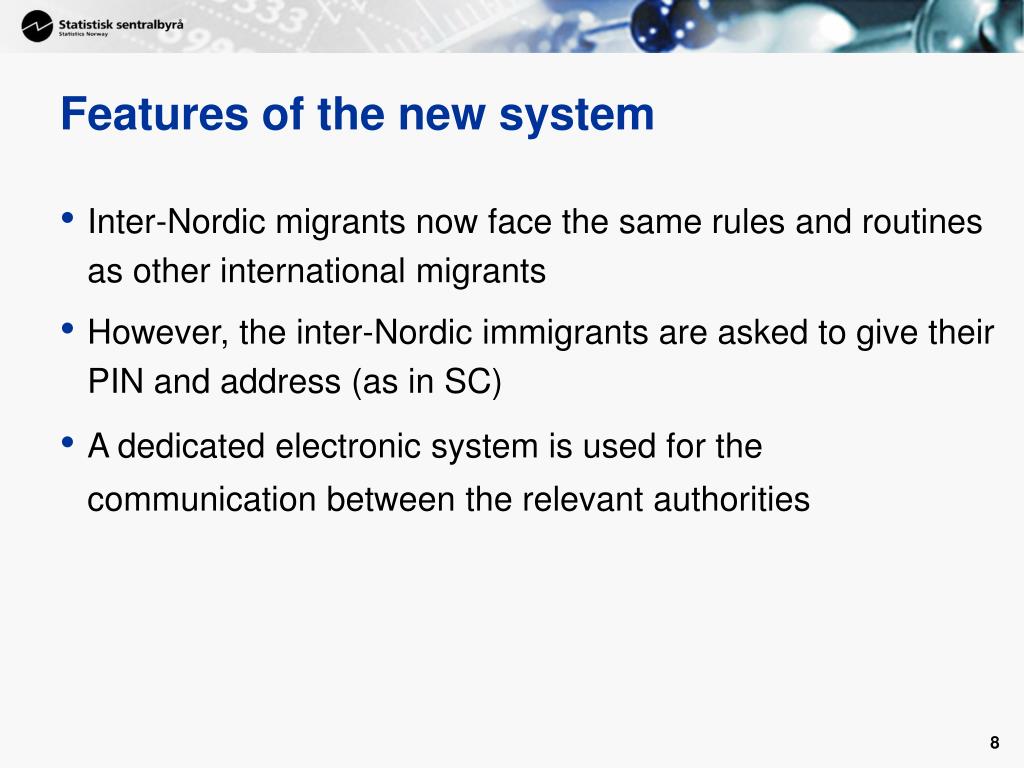 Statistisk sentralbyrå
Statistics Norway

Features of the new system

• Inter-Nordic migrants now face the same rules and routines as other international migrants

• However, the inter-Nordic immigrants are asked to give their PIN and address (as in SC)

• A dedicated electronic system is used for the communication between the relevant authorities

8